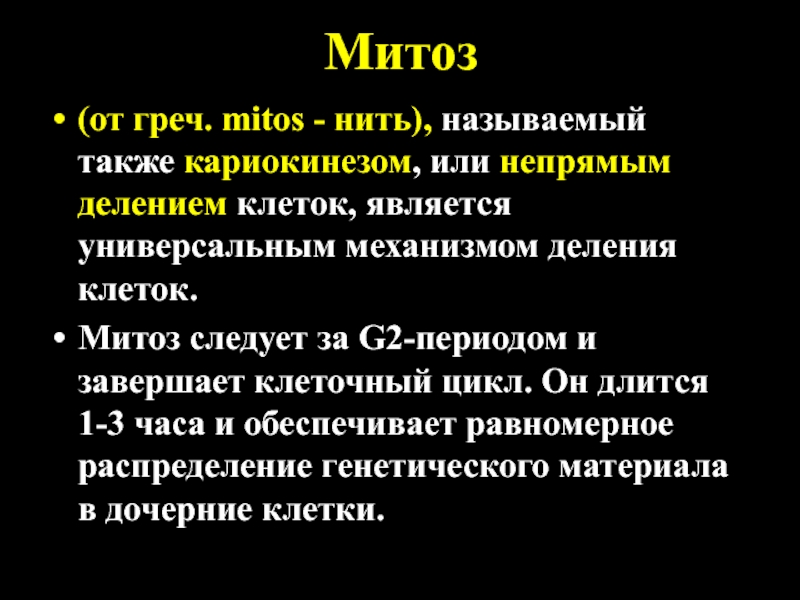 Митоз

• (от греч. mitos - нить), называемый также кариокинезом, или непрямым делением клеток, является универсальным механизмом деления клеток.

• Митоз следует за G2-периодом и завершает клеточный цикл. Он длится 1-3 часа и обеспечивает равномерное распределение генетического материала в дочерние клетки.